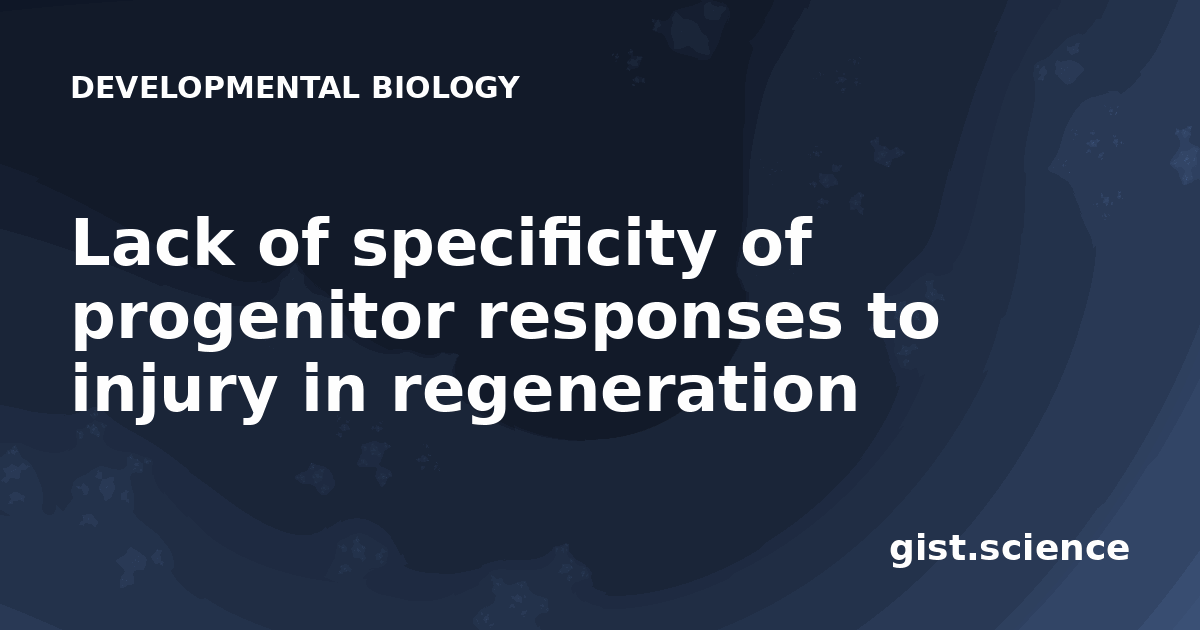 DEVELOPMENTAL BIOLOGY

Lack of specificity of progenitor responses to injury in regeneration

gist.science